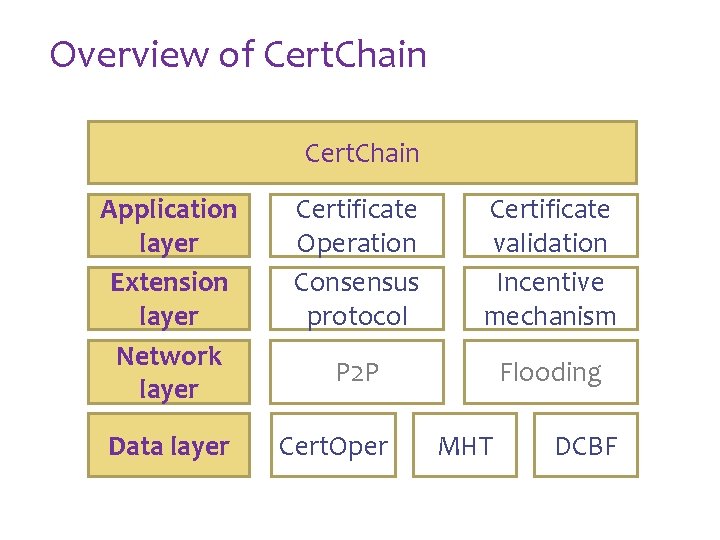 Overview of CertChain

CertChain

Application layer

Certificate Operation

Certificate validation

Extension layer

Consensus protocol

Incentive mechanism

Network layer

P2P

Flooding

Data layer

CertOper

MHT

DCBF